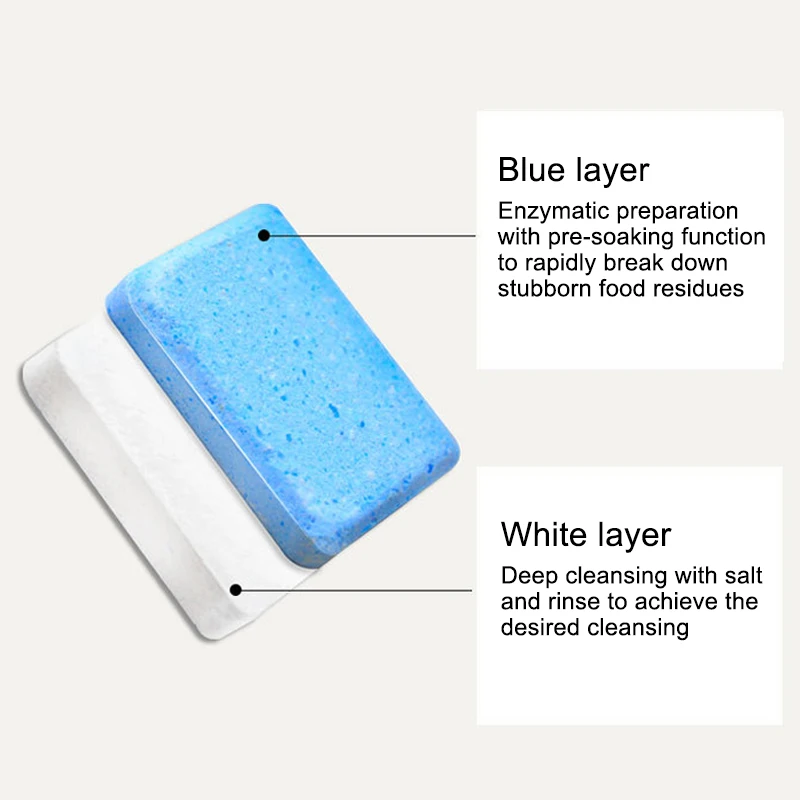 Blue layer

Enzymatic preparation with pre-soaking function to rapidly break down stubborn food residues

White layer

Deep cleansing with salt and rinse to achieve the desired cleansing